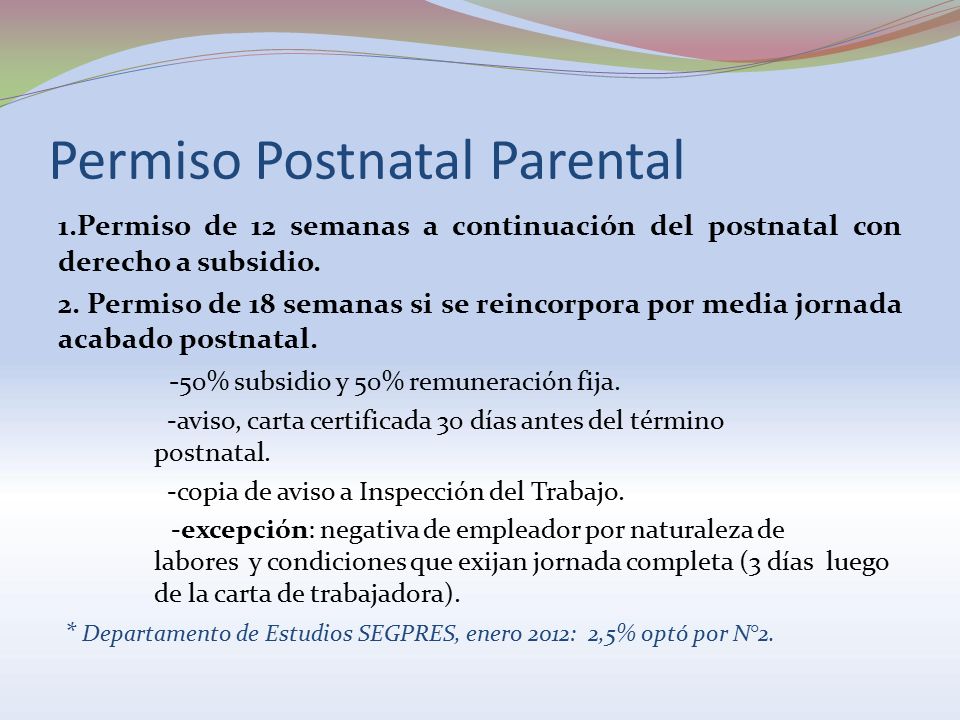 Permiso Postnatal Parental

1.Permiso de 12 semanas a continuación del postnatal con derecho a subsidio.

2. Permiso de 18 semanas si se reincorpora por media jornada acabado postnatal.

-50% subsidio y 50% remuneración fija.

-aviso, carta certificada 30 días antes del término postnatal.

-copia de aviso a Inspección del Trabajo.

-excepción: negativa de empleador por naturaleza de labores y condiciones que exijan jornada completa (3 días luego de la carta de trabajadora).

* Departamento de Estudios SEGPRES, enero 2012: 2,5% optó por N°2.